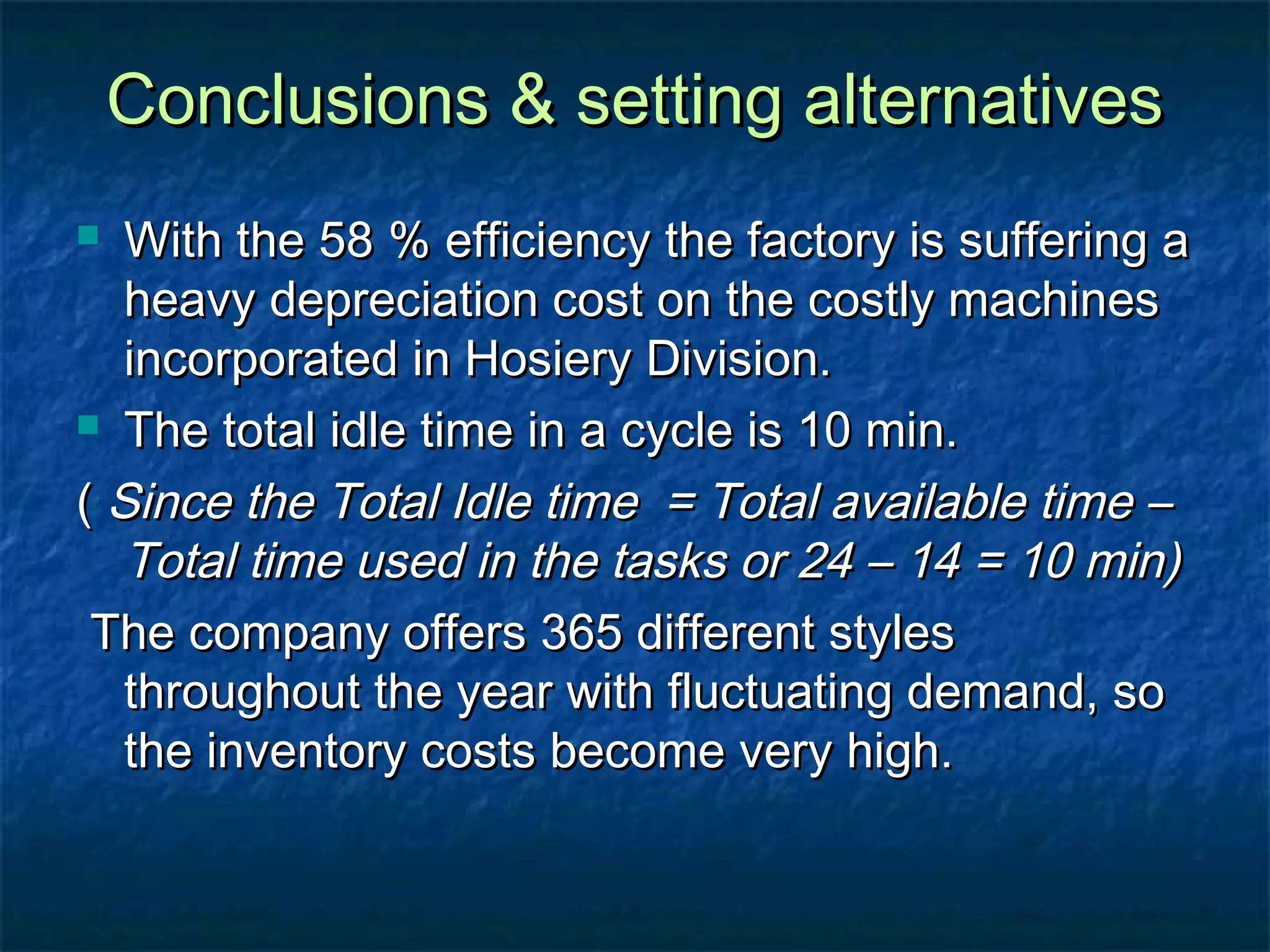 Conclusions & setting alternatives

With the 58 % efficiency the factory is suffering a heavy depreciation cost on the costly machines incorporated in Hosiery Division.

The total idle time in a cycle is 10 min.

( Since the Total Idle time = Total available time – Total time used in the tasks or 24 – 14 = 10 min)

The company offers 365 different styles throughout the year with fluctuating demand, so the inventory costs become very high.